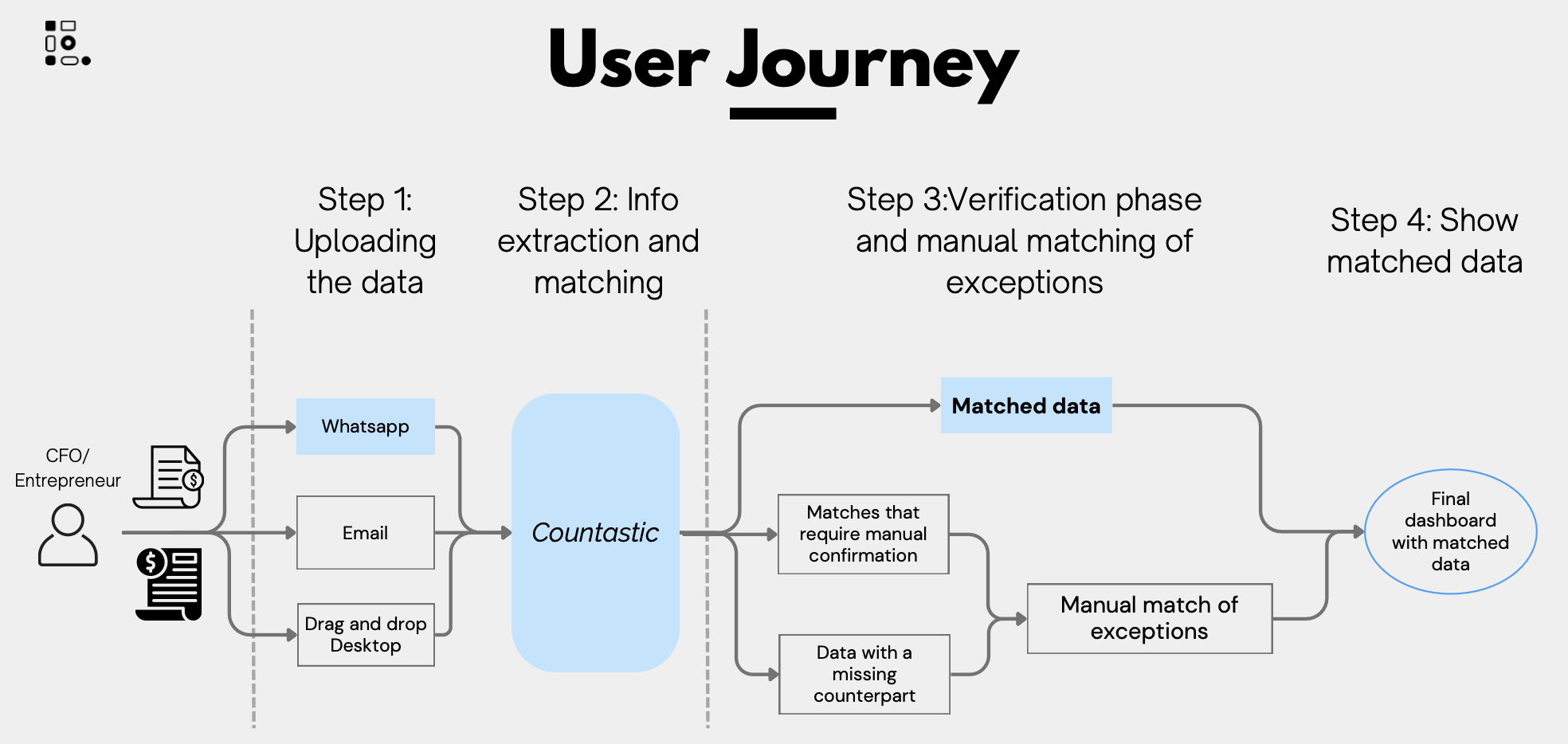 User Journey

Step 1: Uploading the data

Step 2: Info extraction and matching

Step 3:Verification phase and manual matching of exceptions

Step 4: Show matched data

CFO/ Entrepreneur

Whatsapp

Email

Drag and drop Desktop

Countastic

Matched data

Matches that require manual confirmation

Data with a missing counterpart

Manual match of exceptions

Final dashboard with matched data